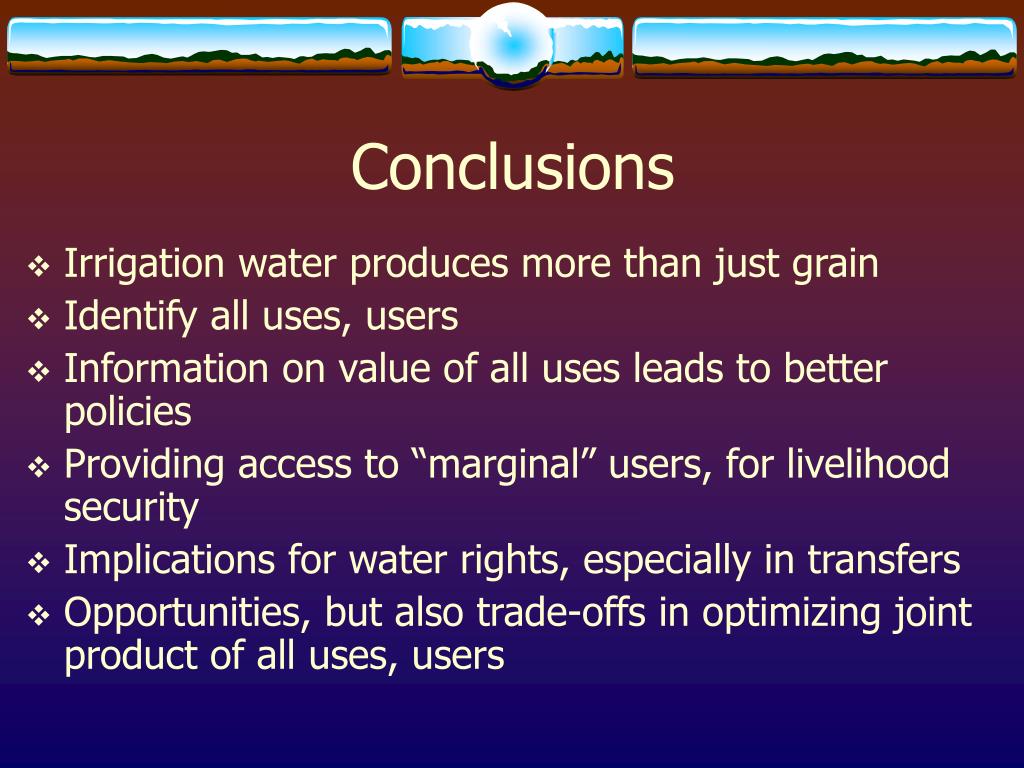 Conclusions

❖ Irrigation water produces more than just grain
❖ Identify all uses, users
❖ Information on value of all uses leads to better policies
❖ Providing access to “marginal” users, for livelihood security
❖ Implications for water rights, especially in transfers
❖ Opportunities, but also trade-offs in optimizing joint product of all uses, users